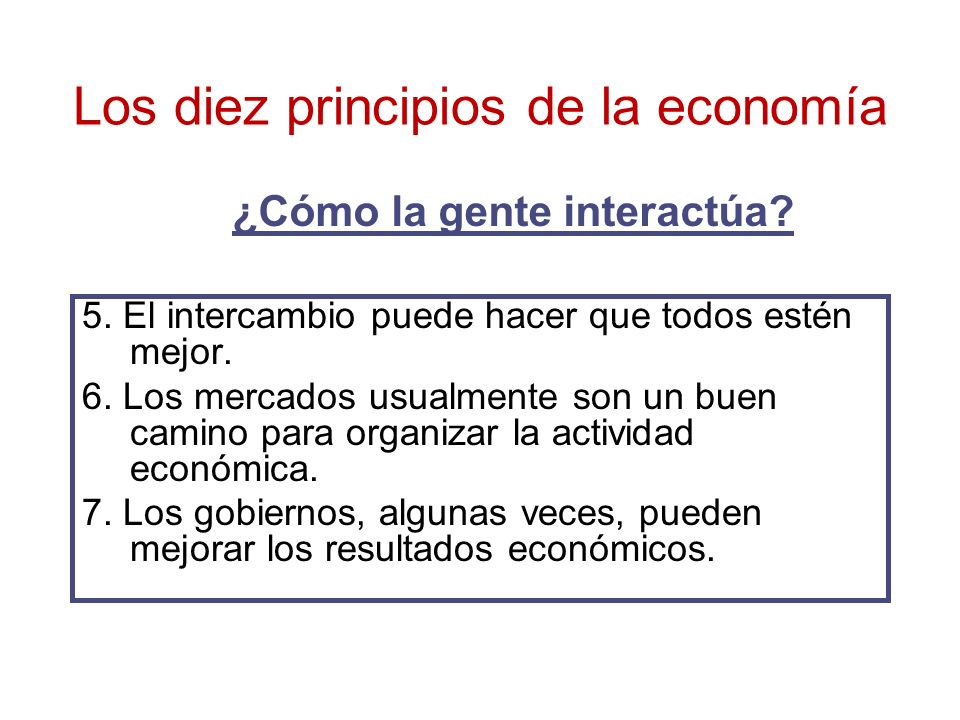 Los diez principios de la economía

¿Cómo la gente interactúa?

5. El intercambio puede hacer que todos estén mejor.

6. Los mercados usualmente son un buen camino para organizar la actividad económica.

7. Los gobiernos, algunas veces, pueden mejorar los resultados económicos.